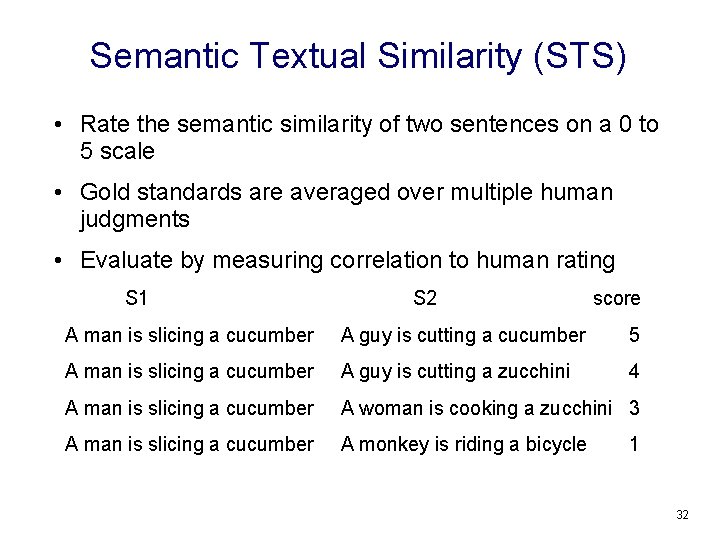 Semantic Textual Similarity (STS)

• Rate the semantic similarity of two sentences on a 0 to 5 scale

• Gold standards are averaged over multiple human judgments

• Evaluate by measuring correlation to human rating

| S1 | S2 | score |
|---|---|---|
| A man is slicing a cucumber | A guy is cutting a cucumber | 5 |
| A man is slicing a cucumber | A guy is cutting a zucchini | 4 |
| A man is slicing a cucumber | A woman is cooking a zucchini | 3 |
| A man is slicing a cucumber | A monkey is riding a bicycle | 1 |

32